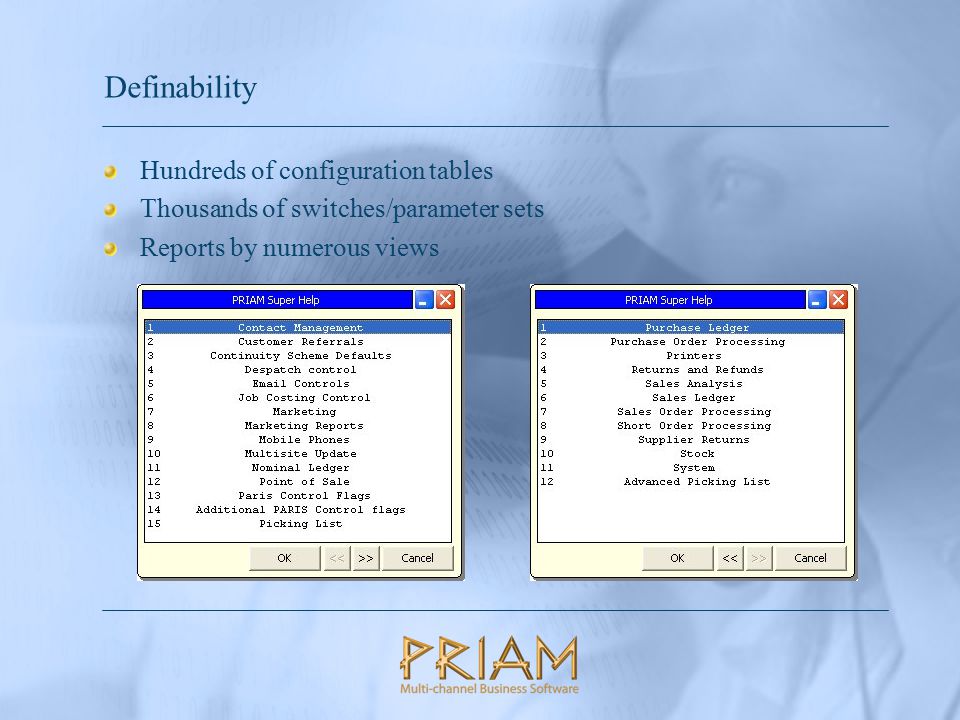 Definability

Hundreds of configuration tables
Thousands of switches/parameter sets
Reports by numerous views

PRIAM Super Help

1 Contact Management
2 Customer Referrals
3 Continuity Scheme Defaults
4 Despatch control
5 Email Controls
6 Job Costing Control
7 Marketing
8 Marketing Reports
9 Mobile Phones
10 Multisite Update
11 Nominal Ledger
12 Point of Sale
13 Paris Control Flags
14 Additional PARIS Control flags
15 Picking List

OK << >> Cancel

PRIAM Super Help

1 Purchase Ledger
2 Purchase Order Processing
3 Printers
4 Returns and Refunds
5 Sales Analysis
6 Sales Ledger
7 Sales Order Processing
8 Short Order Processing
9 Supplier Returns
10 Stock
11 System
12 Advanced Picking List

OK << >> Cancel

PRIAM
Multi-channel Business Software